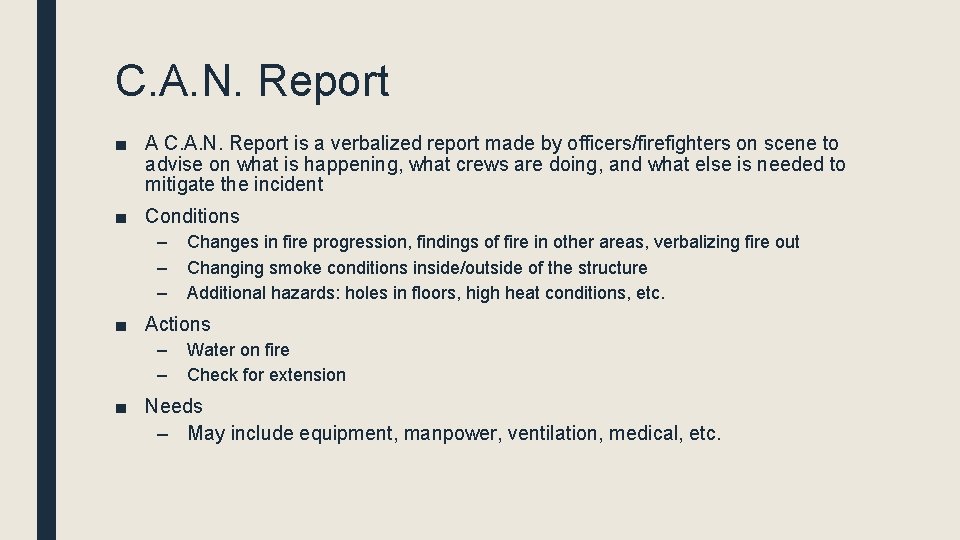 C.A.N. Report

■ A C.A.N. Report is a verbalized report made by officers/firefighters on scene to advise on what is happening, what crews are doing, and what else is needed to mitigate the incident

■ Conditions
– Changes in fire progression, findings of fire in other areas, verbalizing fire out
– Changing smoke conditions inside/outside of the structure
– Additional hazards: holes in floors, high heat conditions, etc.

■ Actions
– Water on fire
– Check for extension

■ Needs
– May include equipment, manpower, ventilation, medical, etc.